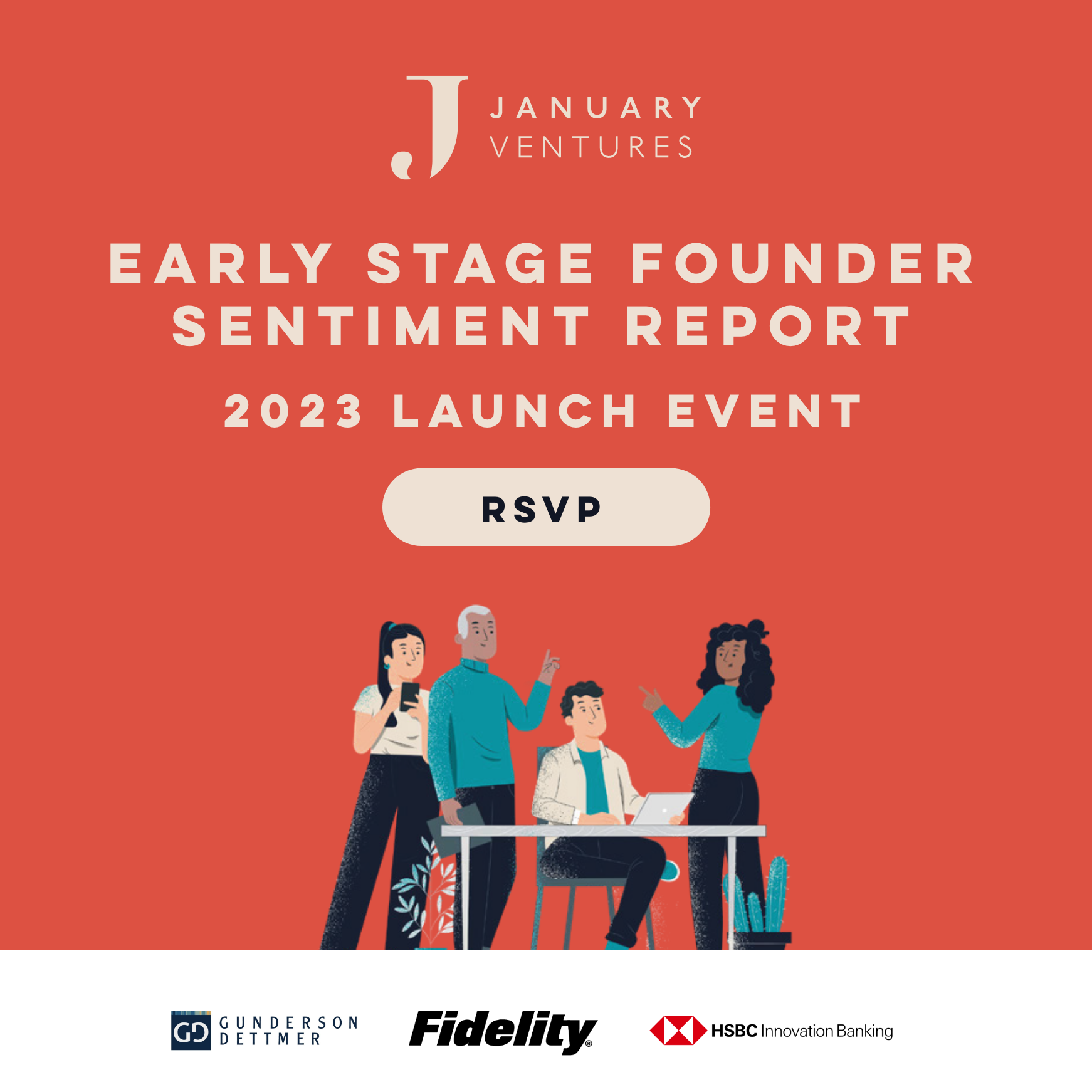 J JANUARY VENTURES

EARLY STAGE FOUNDER SENTIMENT REPORT

2023 LAUNCH EVENT

RSVP

GD GUNDERSON DETTMER

Fidelity®

HSBC Innovation Banking